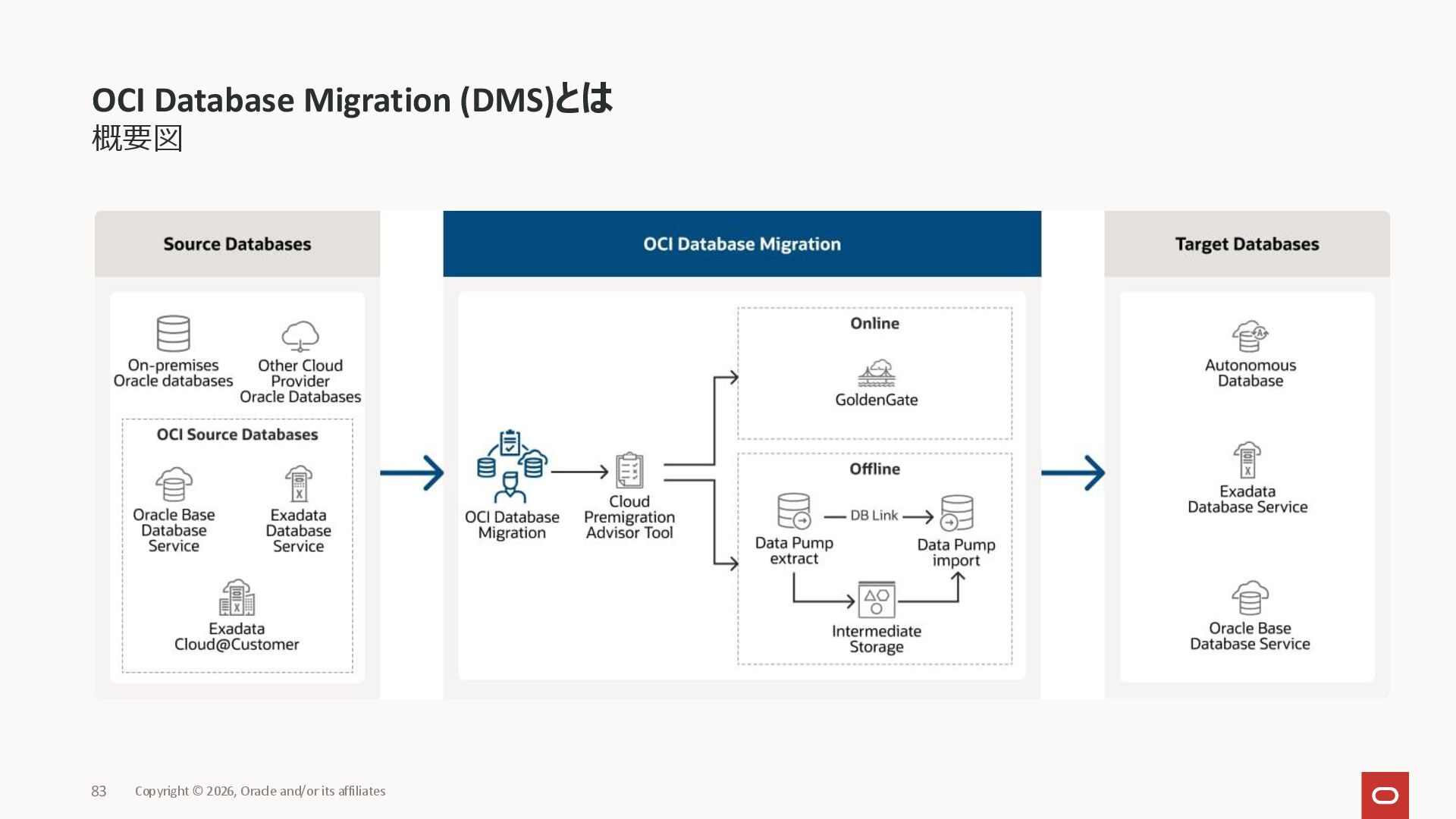 OCI Database Migration (DMS)とは
概要図

Source Databases

On-premises Oracle databases

Other Cloud Provider Oracle Databases

OCI Source Databases

Oracle Base Database Service

Exadata Database Service

Exadata Cloud@Customer

OCI Database Migration

OCI Database Migration

Cloud Premigration Advisor Tool

Online

GoldenGate

Offline

Data Pump extract

DB Link

Data Pump import

Intermediate Storage

Target Databases

Autonomous Database

Exadata Database Service

Oracle Base Database Service

83 Copyright © 2026, Oracle and/or its affiliates